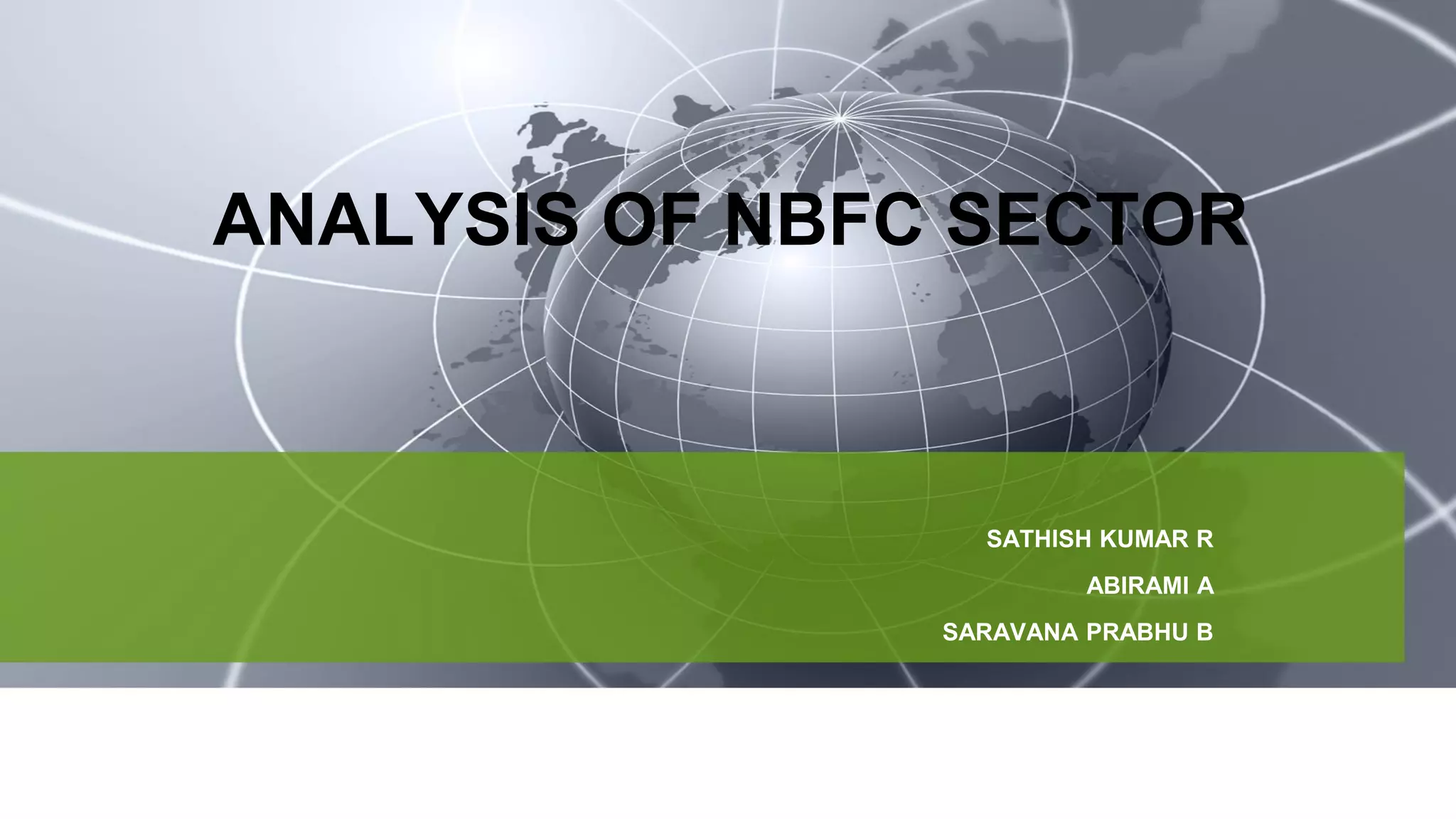 ANALYSIS OF NBFC SECTOR

SATHISH KUMAR R

ABIRAMI A

SARAVANA PRABHU B